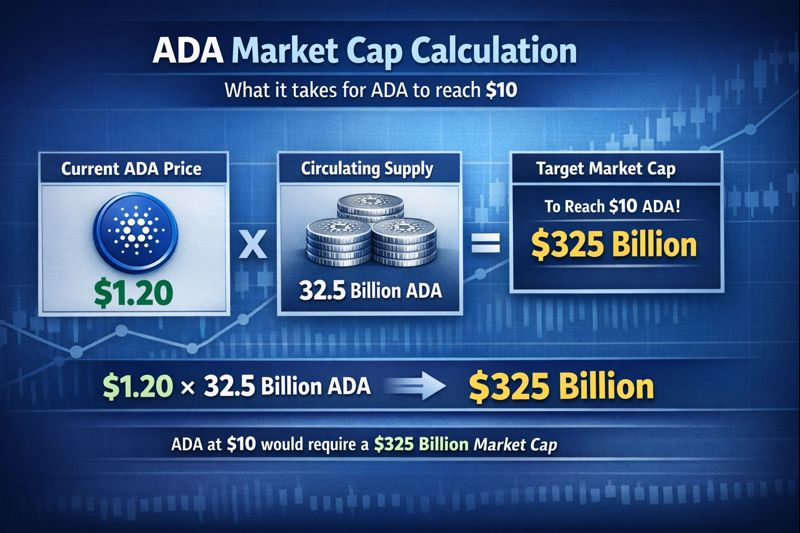 ADA Market Cap Calculation

What it takes for ADA to reach $10

Current ADA Price

$1.20

X

Circulating Supply

32.5 Billion ADA

=

Target Market Cap

To Reach $10 ADA!

$325 Billion

$1.20 × 32.5 Billion ADA → $325 Billion

ADA at $10 would require a $325 Billion Market Cap